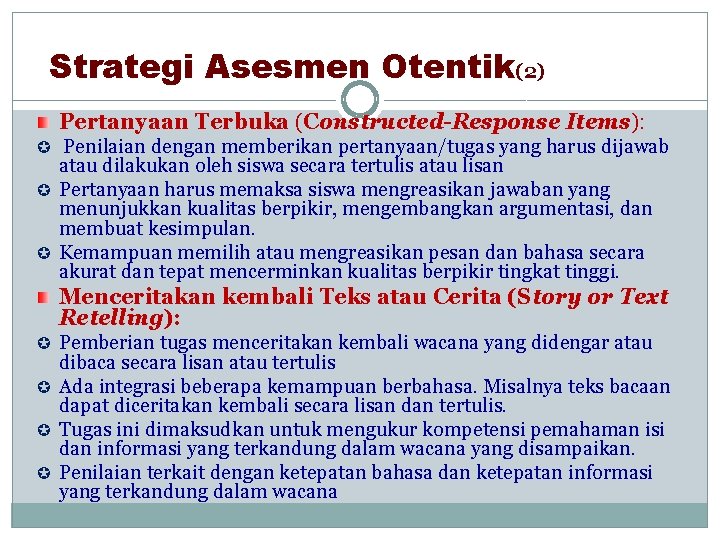 Strategi Asesmen Otentik(2)

Pertanyaan Terbuka (Constructed-Response Items):

Penilaian dengan memberikan pertanyaan/tugas yang harus dijawab atau dilakukan oleh siswa secara tertulis atau lisan

Pertanyaan harus memaksa siswa mengreasikan jawaban yang menunjukkan kualitas berpikir, mengembangkan argumentasi, dan membuat kesimpulan.

Kemampuan memilih atau mengreasikan pesan dan bahasa secara akurat dan tepat mencerminkan kualitas berpikir tingkat tinggi.

Menceritakan kembali Teks atau Cerita (Story or Text Retelling):

Pemberian tugas menceritakan kembali wacana yang didengar atau dibaca secara lisan atau tertulis

Ada integrasi beberapa kemampuan berbahasa. Misalnya teks bacaan dapat diceritakan kembali secara lisan dan tertulis.

Tugas ini dimaksudkan untuk mengukur kompetensi pemahaman isi dan informasi yang terkandung dalam wacana yang disampaikan.

Penilaian terkait dengan ketepatan bahasa dan ketepatan informasi yang terkandung dalam wacana